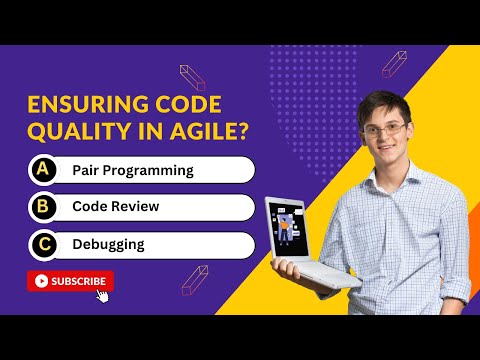 ENSURING CODE QUALITY IN AGILE?

A Pair Programming

B Code Review

C Debugging

SUBSCRIBE